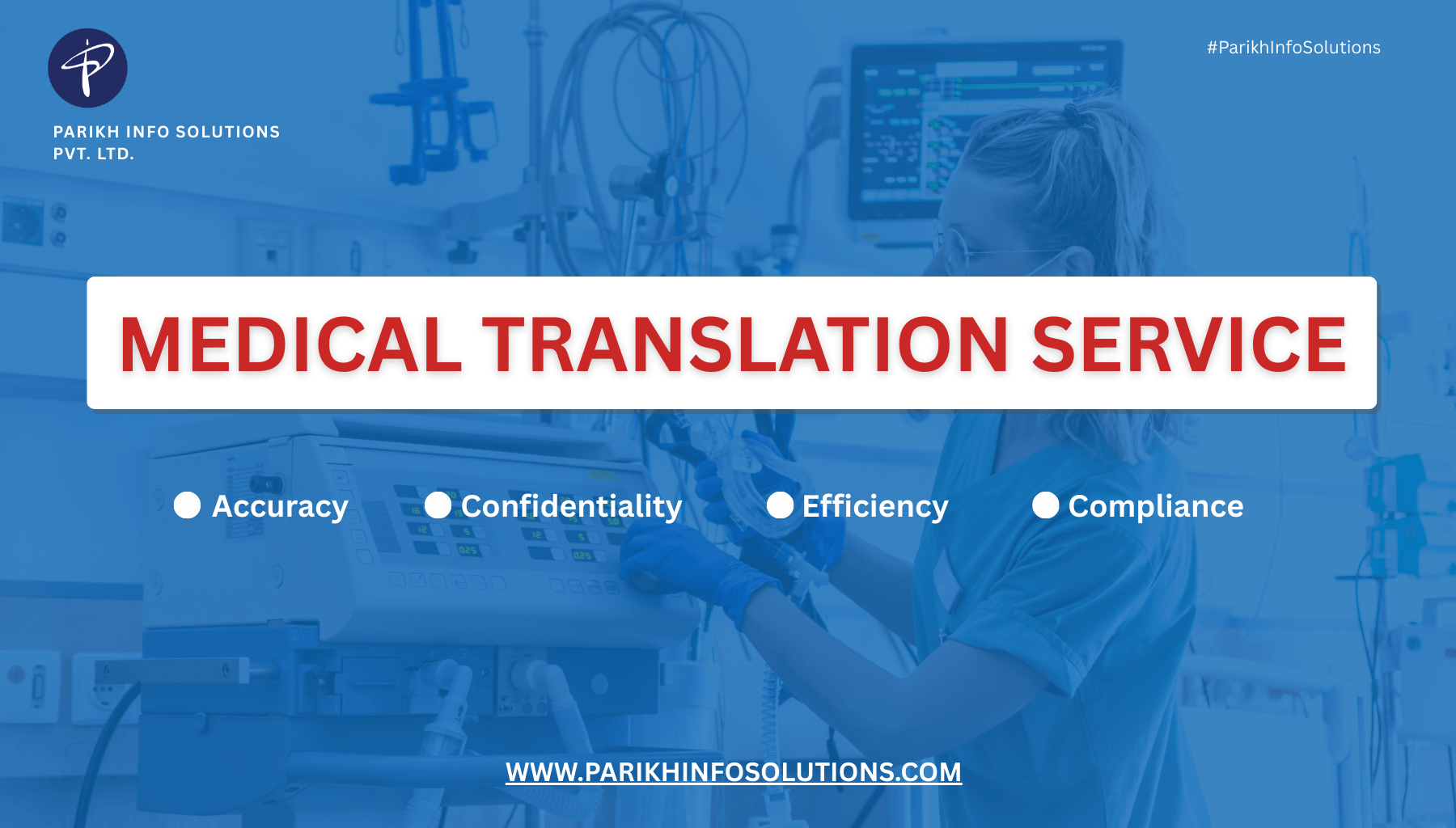 PARIKH INFO SOLUTIONS PVT. LTD.

#ParikhInfoSolutions

MEDICAL TRANSLATION SERVICE

Accuracy
Confidentiality
Efficiency
Compliance

WWW.PARIKHINFOSOLUTIONS.COM